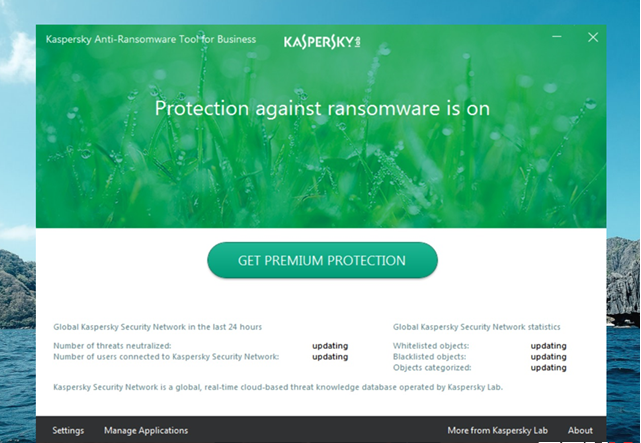 Kaspersky Anti-Ransomware Tool for Business

KASPERSKY lab

Protection against ransomware is on

GET PREMIUM PROTECTION

Global Kaspersky Security Network in the last 24 hours

Number of threats neutralized: updating
Number of users connected to Kaspersky Security Network: updating

Global Kaspersky Security Network statistics

Whitelisted objects: updating
Blacklisted objects: updating
Objects categorized: updating

Kaspersky Security Network is a global, real-time cloud-based threat knowledge database operated by Kaspersky Lab.

Settings Manage Applications More from Kaspersky Lab About